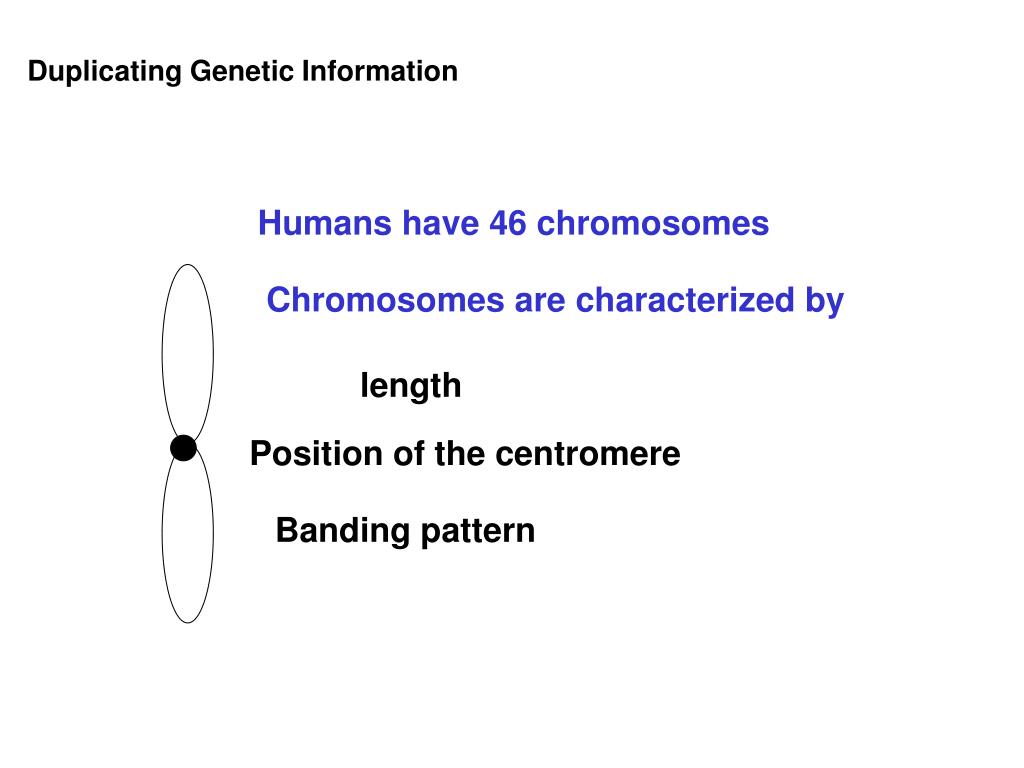 Duplicating Genetic Information

Humans have 46 chromosomes

Chromosomes are characterized by

length

Position of the centromere

Banding pattern